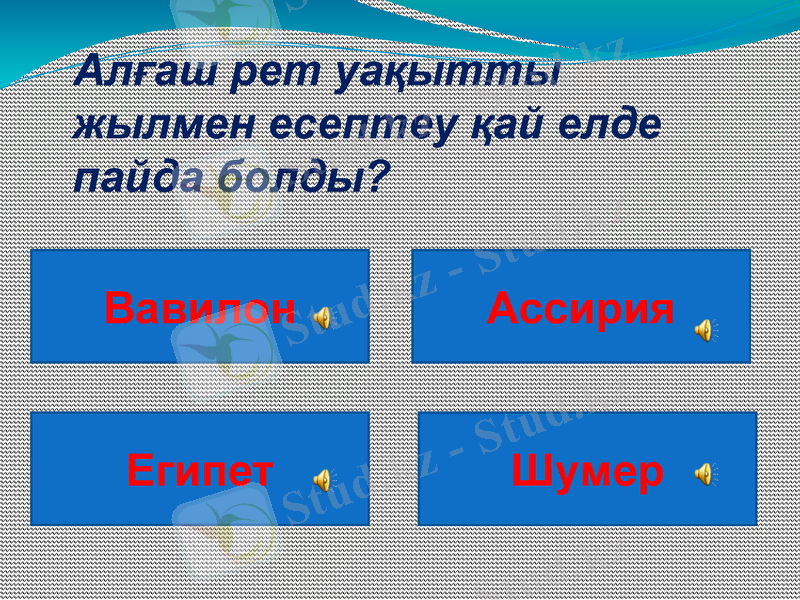 Алғаш рет уақытты жылмен есептеу қай елде пайда болды?

Вавилон

Ассирия

Египет

Шумер

Stud.kz - Stud.kz